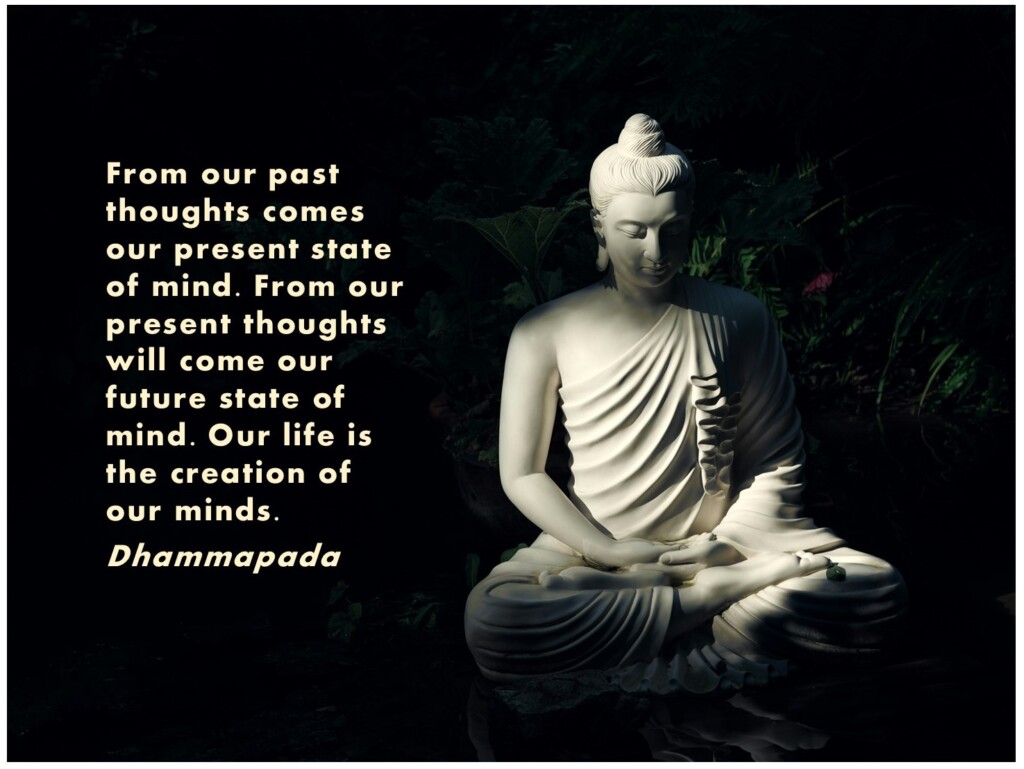 From our past thoughts comes our present state of mind. From our present thoughts will come our future state of mind. Our life is the creation of our minds.

Dhammapada